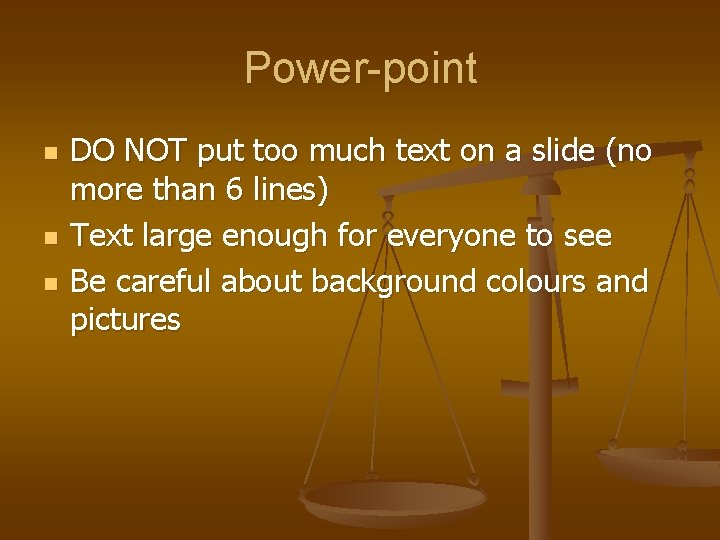 Power-point

- DO NOT put too much text on a slide (no more than 6 lines)
- Text large enough for everyone to see
- Be careful about background colours and pictures